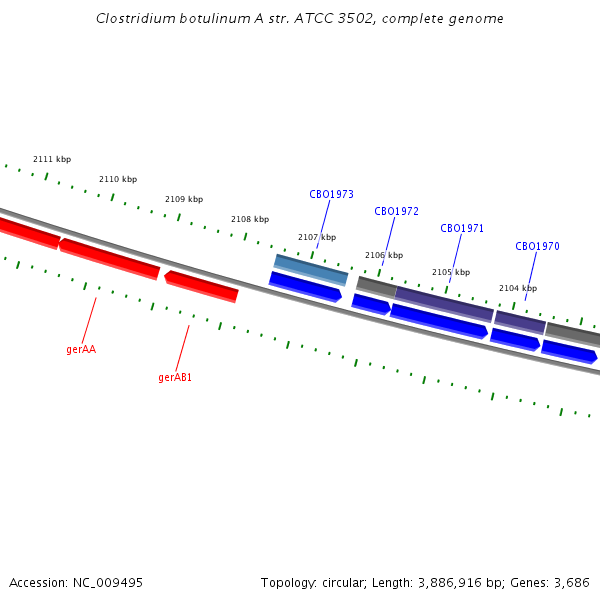 Clostridium botulinum A str. ATCC 3502, complete genome

2111 kbp
2110 kbp
2109 kbp
2108 kbp
2107 kbp
2106 kbp
2105 kbp
2104 kbp

CBO1973
CBO1972
CBO1971
CBO1970

gerAA
gerAB1

Accession: NC_009495

Topology: circular; Length: 3,886,916 bp; Genes: 3,686